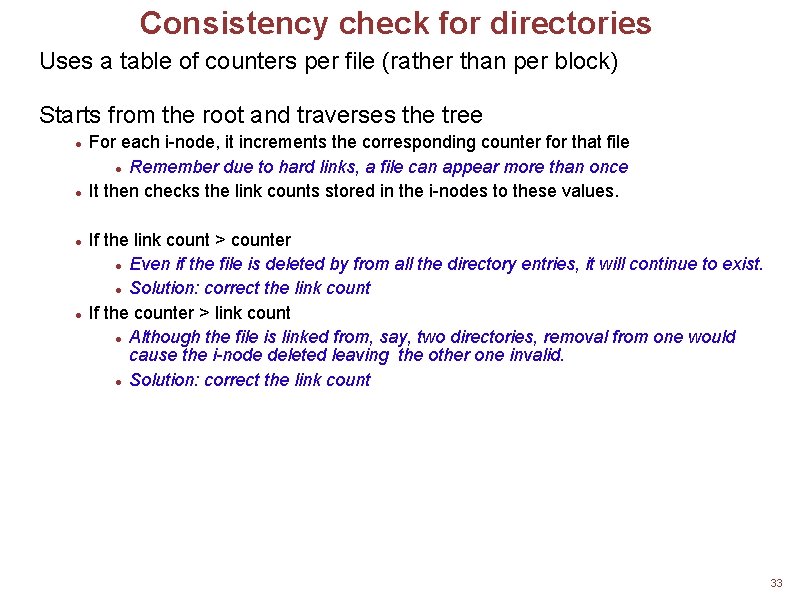 Consistency check for directories

Uses a table of counters per file (rather than per block)

Starts from the root and traverses the tree

- For each i-node, it increments the corresponding counter for that file
  - Remember due to hard links, a file can appear more than once
- It then checks the link counts stored in the i-nodes to these values.

- If the link count > counter
  - Even if the file is deleted by from all the directory entries, it will continue to exist.
  - Solution: correct the link count
- If the counter > link count
  - Although the file is linked from, say, two directories, removal from one would cause the i-node deleted leaving the other one invalid.
  - Solution: correct the link count

33